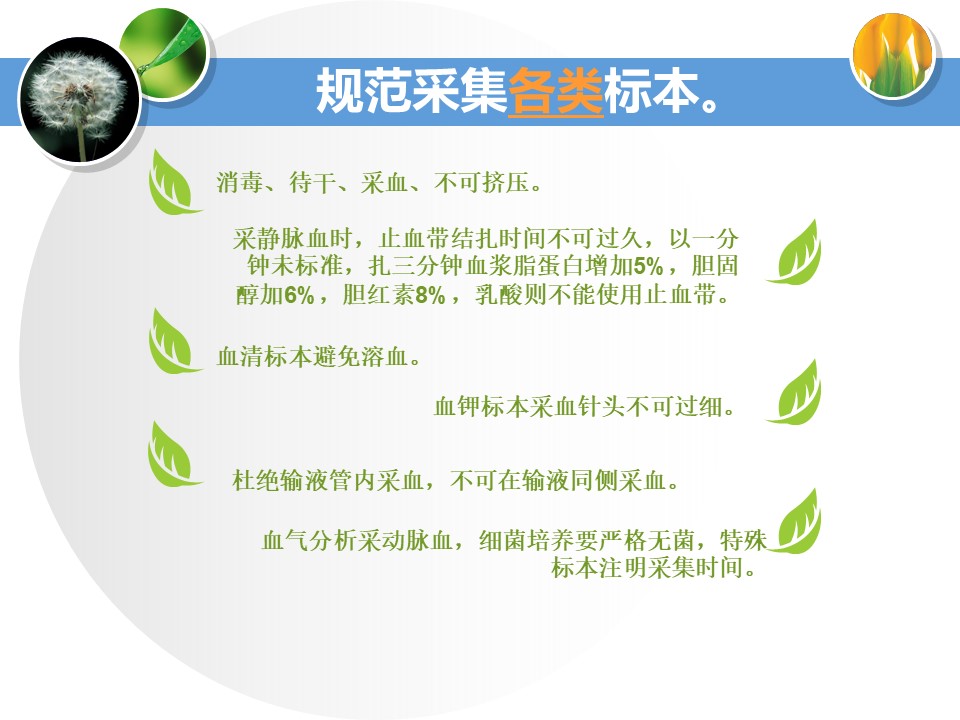 规范采集各类标本。

消毒、待干、采血、不可挤压。

采静脉血时，止血带结扎时间不可过久，以一分钟未标准，扎三分钟血浆脂蛋白增加5%，胆固醇加6%，胆红素8%，乳酸则不能使用止血带。

血清标本避免溶血。

血钾标本采血针头不可过细。

杜绝输液管内采血，不可在输液同侧采血。

血气分析采动脉血，细菌培养要严格无菌，特殊标本注明采集时间。